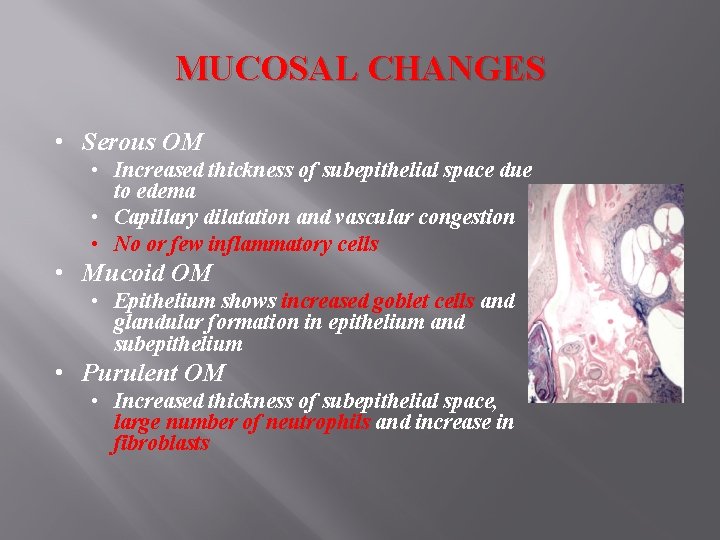 MUCOSAL CHANGES

• Serous OM
  • Increased thickness of subepithelial space due to edema
  • Capillary dilatation and vascular congestion
  • No or few inflammatory cells
• Mucoid OM
  • Epithelium shows increased goblet cells and glandular formation in epithelium and subepithelium
• Purulent OM
  • Increased thickness of subepithelial space, large number of neutrophils and increase in fibroblasts